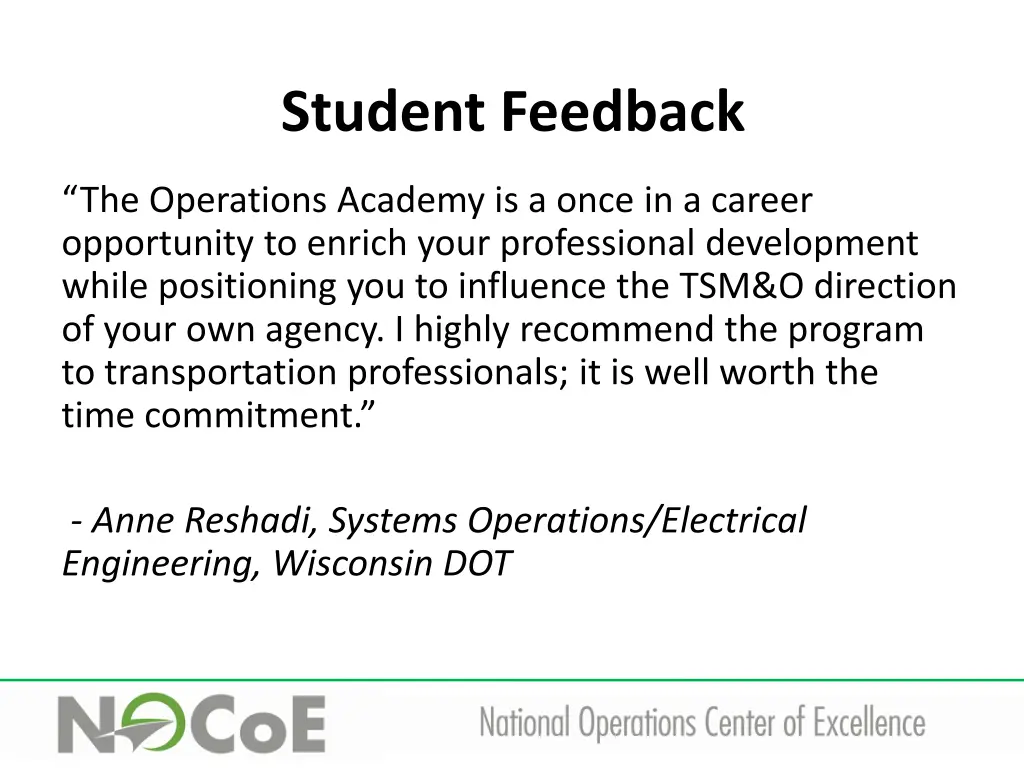 Student Feedback

“The Operations Academy is a once in a career opportunity to enrich your professional development while positioning you to influence the TSM&O direction of your own agency. I highly recommend the program to transportation professionals; it is well worth the time commitment.”

- Anne Reshadi, Systems Operations/Electrical Engineering, Wisconsin DOT

NOCoE

National Operations Center of Excellence